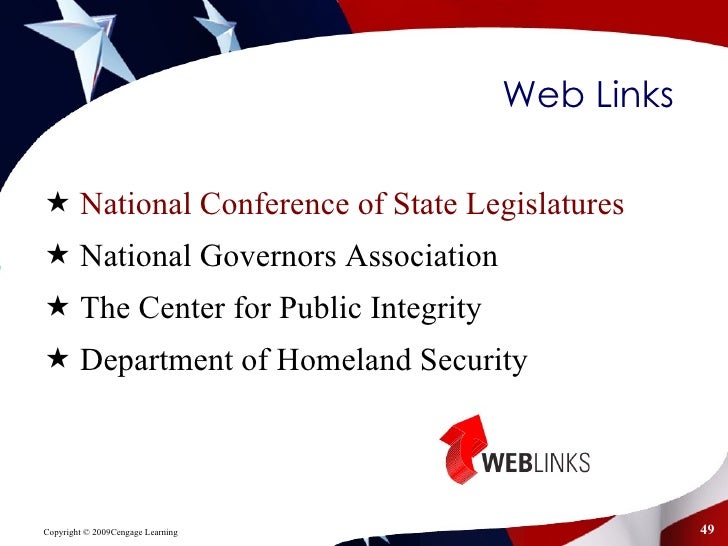 Web Links

★ National Conference of State Legislatures
★ National Governors Association
★ The Center for Public Integrity
★ Department of Homeland Security

WEBLINKS

Copyright © 2009Cengage Learning

49